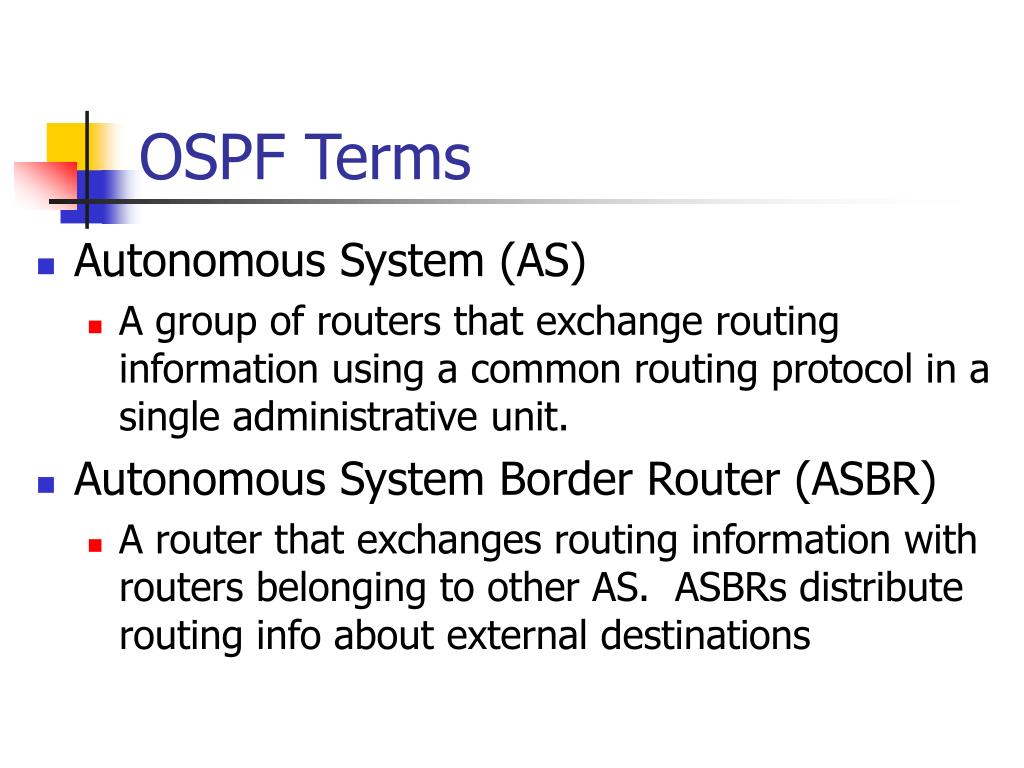 OSPF Terms

Autonomous System (AS)

A group of routers that exchange routing information using a common routing protocol in a single administrative unit.

Autonomous System Border Router (ASBR)

A router that exchanges routing information with routers belonging to other AS.  ASBRs distribute routing info about external destinations